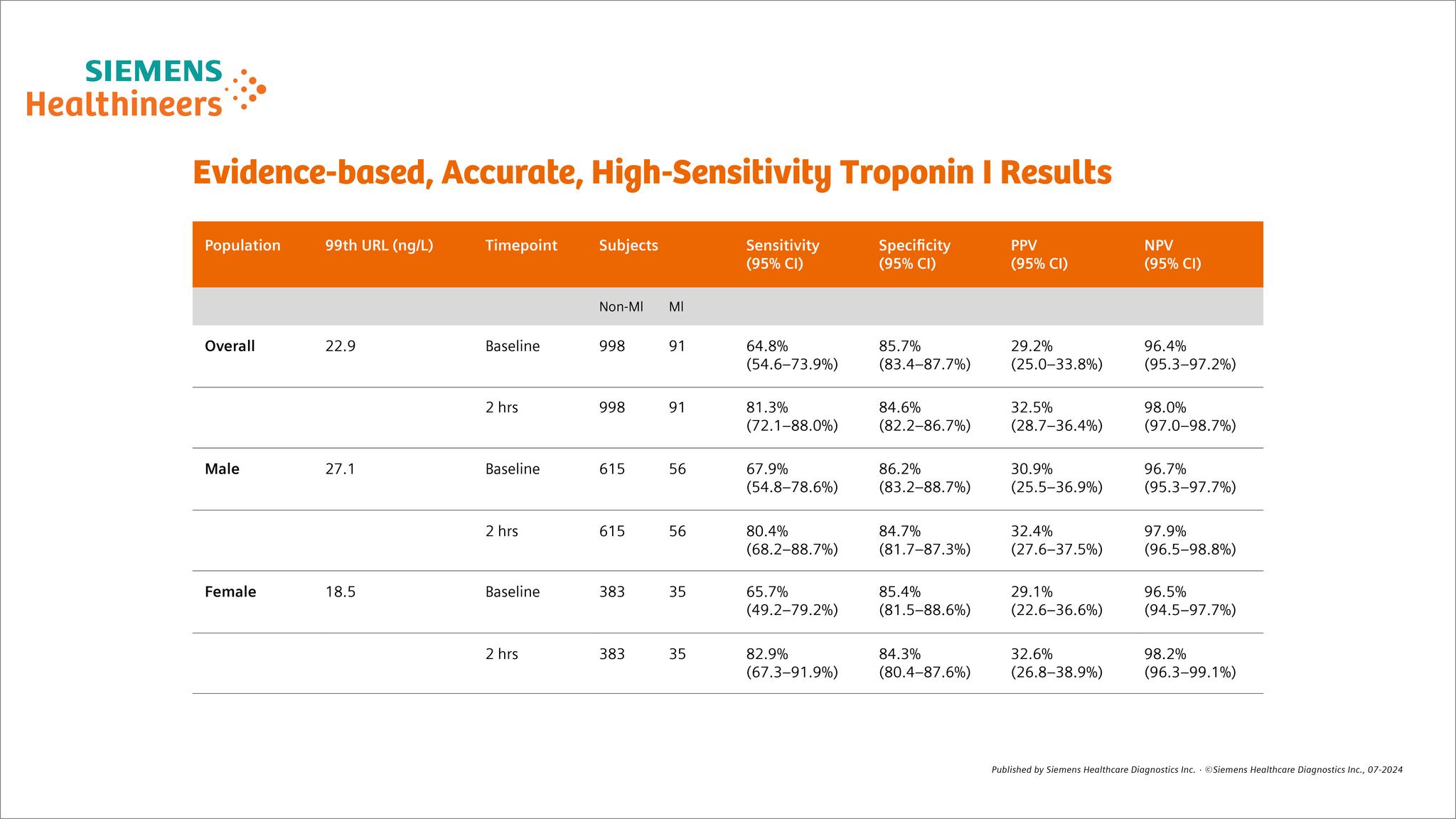 SIEMENS
Healthineers

Evidence-based, Accurate, High-Sensitivity Troponin I Results

| Population | 99th URL (ng/L) | Timepoint | Subjects | | Sensitivity (95% CI) | Specificity (95% CI) | PPV (95% CI) | NPV (95% CI) |
|---|---|---|---|---|---|---|---|---|
| | | | Non-MI | MI | | | | |
| Overall | 22.9 | Baseline | 998 | 91 | 64.8% (54.6–73.9%) | 85.7% (83.4–87.7%) | 29.2% (25.0–33.8%) | 96.4% (95.3–97.2%) |
| | | 2 hrs | 998 | 91 | 81.3% (72.1–88.0%) | 84.6% (82.2–86.7%) | 32.5% (28.7–36.4%) | 98.0% (97.0–98.7%) |
| Male | 27.1 | Baseline | 615 | 56 | 67.9% (54.8–78.6%) | 86.2% (83.2–88.7%) | 30.9% (25.5–36.9%) | 96.7% (95.3–97.7%) |
| | | 2 hrs | 615 | 56 | 80.4% (68.2–88.7%) | 84.7% (81.7–87.3%) | 32.4% (27.6–37.5%) | 97.9% (96.5–98.8%) |
| Female | 18.5 | Baseline | 383 | 35 | 65.7% (49.2–79.2%) | 85.4% (81.5–88.6%) | 29.1% (22.6–36.6%) | 96.5% (94.5–97.7%) |
| | | 2 hrs | 383 | 35 | 82.9% (67.3–91.9%) | 84.3% (80.4–87.6%) | 32.6% (26.8–38.9%) | 98.2% (96.3–99.1%) |

Published by Siemens Healthcare Diagnostics Inc. · ©Siemens Healthcare Diagnostics Inc., 07-2024